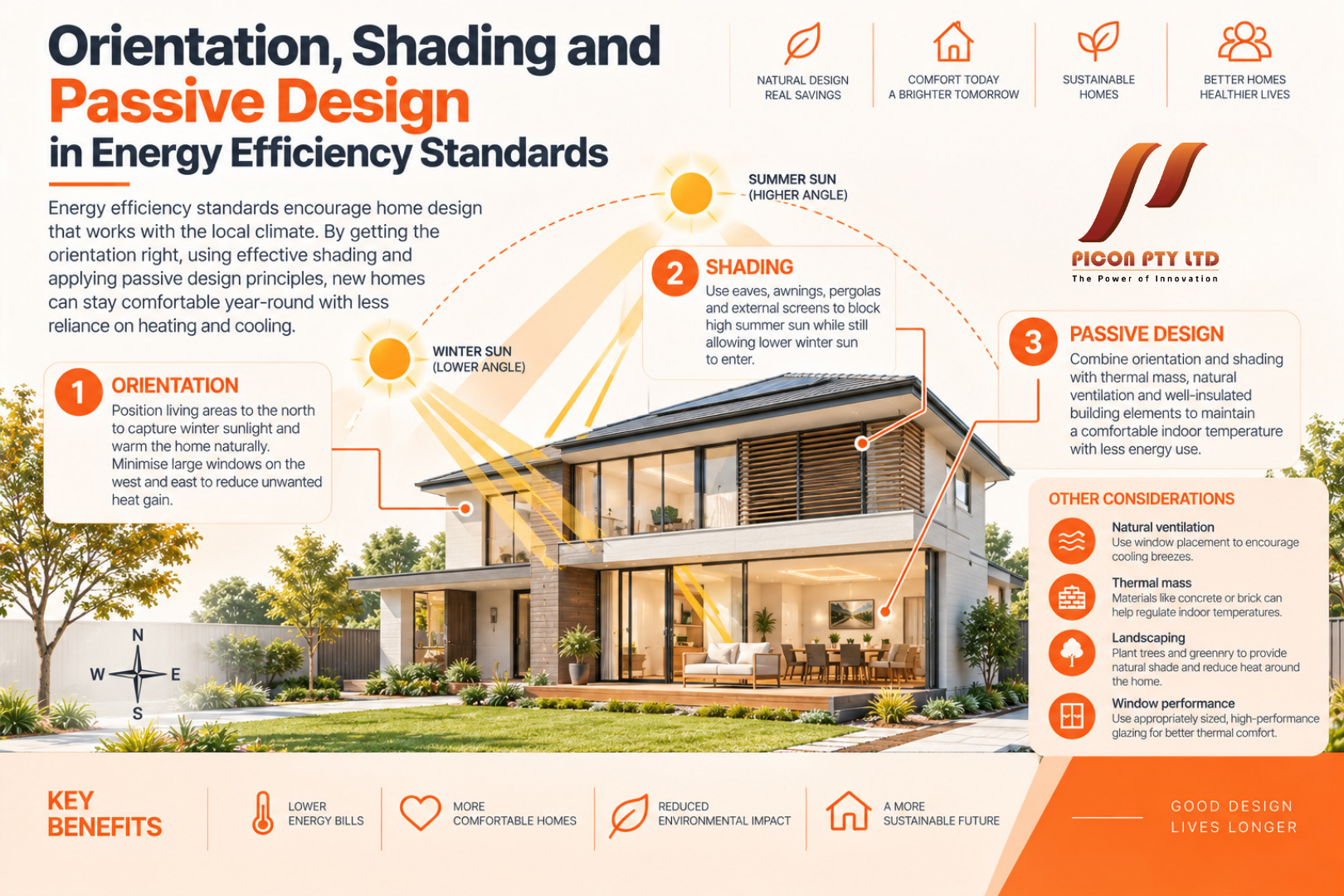 Orientation, Shading and Passive Design in Energy Efficiency Standards

NATURAL DESIGN REAL SAVINGS

COMFORT TODAY A BRIGHTER TOMORROW

SUSTAINABLE HOMES

BETTER HOMES HEALTHIER LIVES

Energy efficiency standards encourage home design that works with the local climate. By getting the orientation right, using effective shading and applying passive design principles, new homes can stay comfortable year-round with less reliance on heating and cooling.

SUMMER SUN (HIGHER ANGLE)

WINTER SUN (LOWER ANGLE)

PICON PTY LTD
The Power of Innovation

1 ORIENTATION
Position living areas to the north to capture winter sunlight and warm the home naturally. Minimise large windows on the west and east to reduce unwanted heat gain.

2 SHADING
Use eaves, awnings, pergolas and external screens to block high summer sun while still allowing lower winter sun to enter.

3 PASSIVE DESIGN
Combine orientation and shading with thermal mass, natural ventilation and well-insulated building elements to maintain a comfortable indoor temperature with less energy use.

OTHER CONSIDERATIONS

Natural ventilation
Use window placement to encourage cooling breezes.

Thermal mass
Materials like concrete or brick can help regulate indoor temperatures.

Landscaping
Plant trees and greennry to provide natural shade and reduce heat around the home.

Window performance
Use appropriately sized, high-performance glazing for better thermal comfort.

N
W
E
S

KEY BENEFITS

LOWER ENERGY BILLS

MORE COMFORTABLE HOMES

REDUCED ENVIRONMENTAL IMPACT

A MORE SUSTAINABLE FUTURE

GOOD DESIGN LIVES LONGER